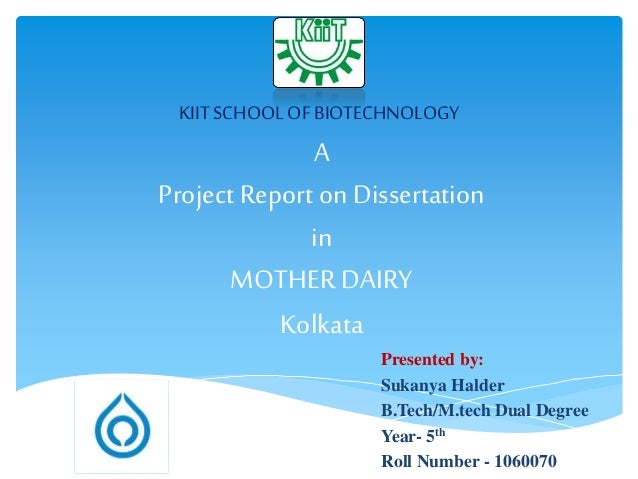 KiiT

KIIT SCHOOL OF BIOTECHNOLOGY

A

Project Report on Dissertation

in

MOTHER DAIRY

Kolkata

Presented by:

Sukanya Halder

B.Tech/M.tech Dual Degree

Year- 5$^{th}$

Roll Number - 1060070